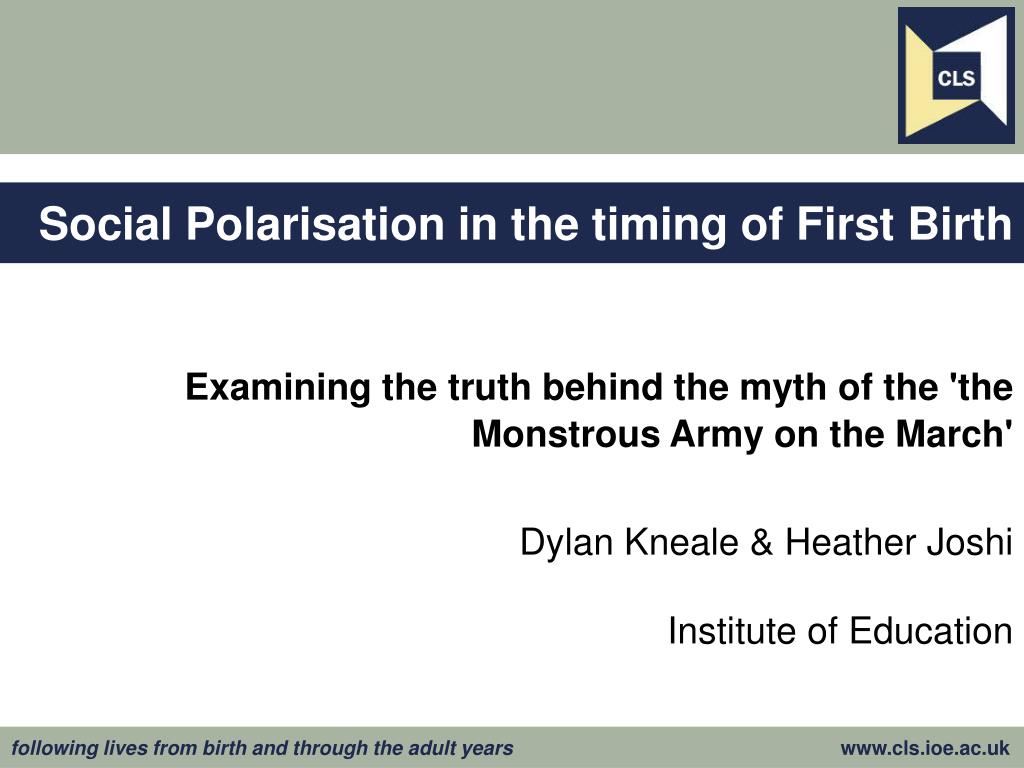 CLS

Social Polarisation in the timing of First Birth

Examining the truth behind the myth of the 'the Monstrous Army on the March'

Dylan Kneale & Heather Joshi

Institute of Education

following lives from birth and through the adult years

www.cls.ioe.ac.uk